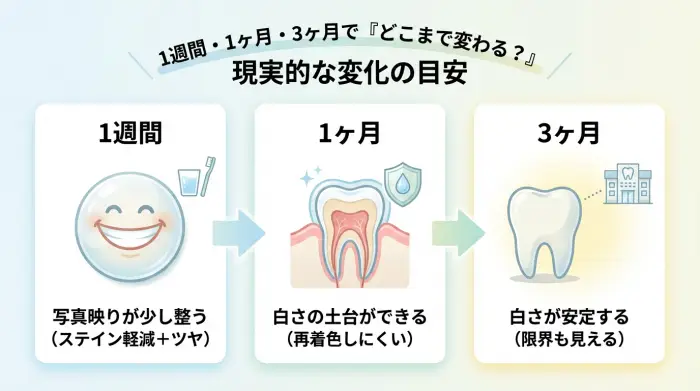 1週間・1ヶ月・3ヶ月で『どこまで変わる？』
現実的な変化の目安

1週間

写真映りが少し整う
（ステイン軽減＋ツヤ）

1ヶ月

白さの土台ができる
（再着色しにくい）

3ヶ月

白さが安定する
（限界も見える）